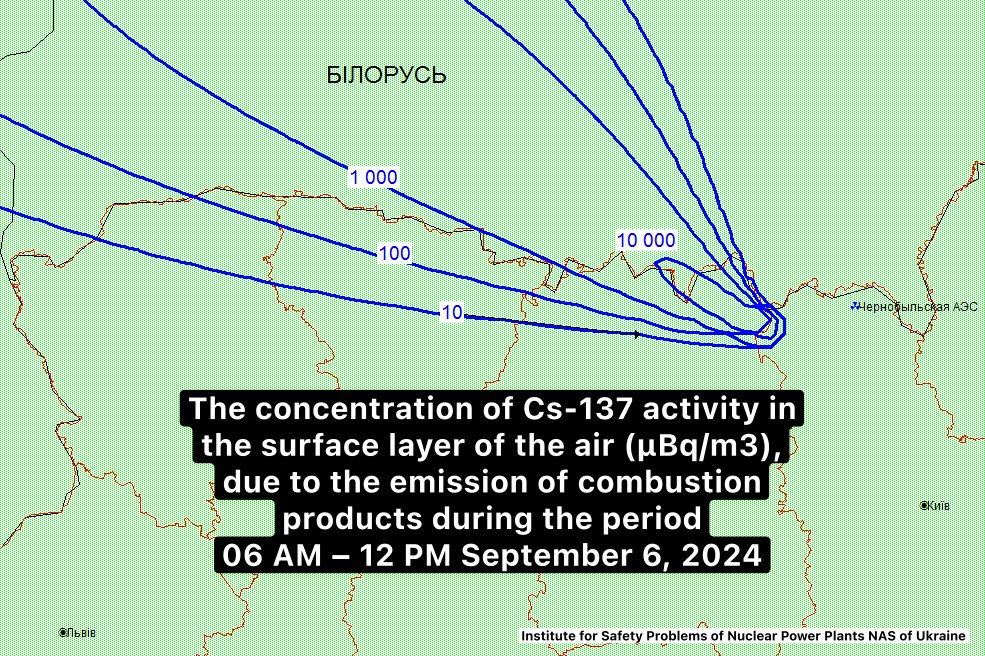 БІЛОРУСЬ

1 000

10 000

100

10

Чернобыльская АЭС

The concentration of Cs-137 activity in the surface layer of the air (μBq/m3), due to the emission of combustion products during the period 06 AM – 12 PM September 6, 2024

Київ

Львів

Institute for Safety Problems of Nuclear Power Plants NAS of Ukraine